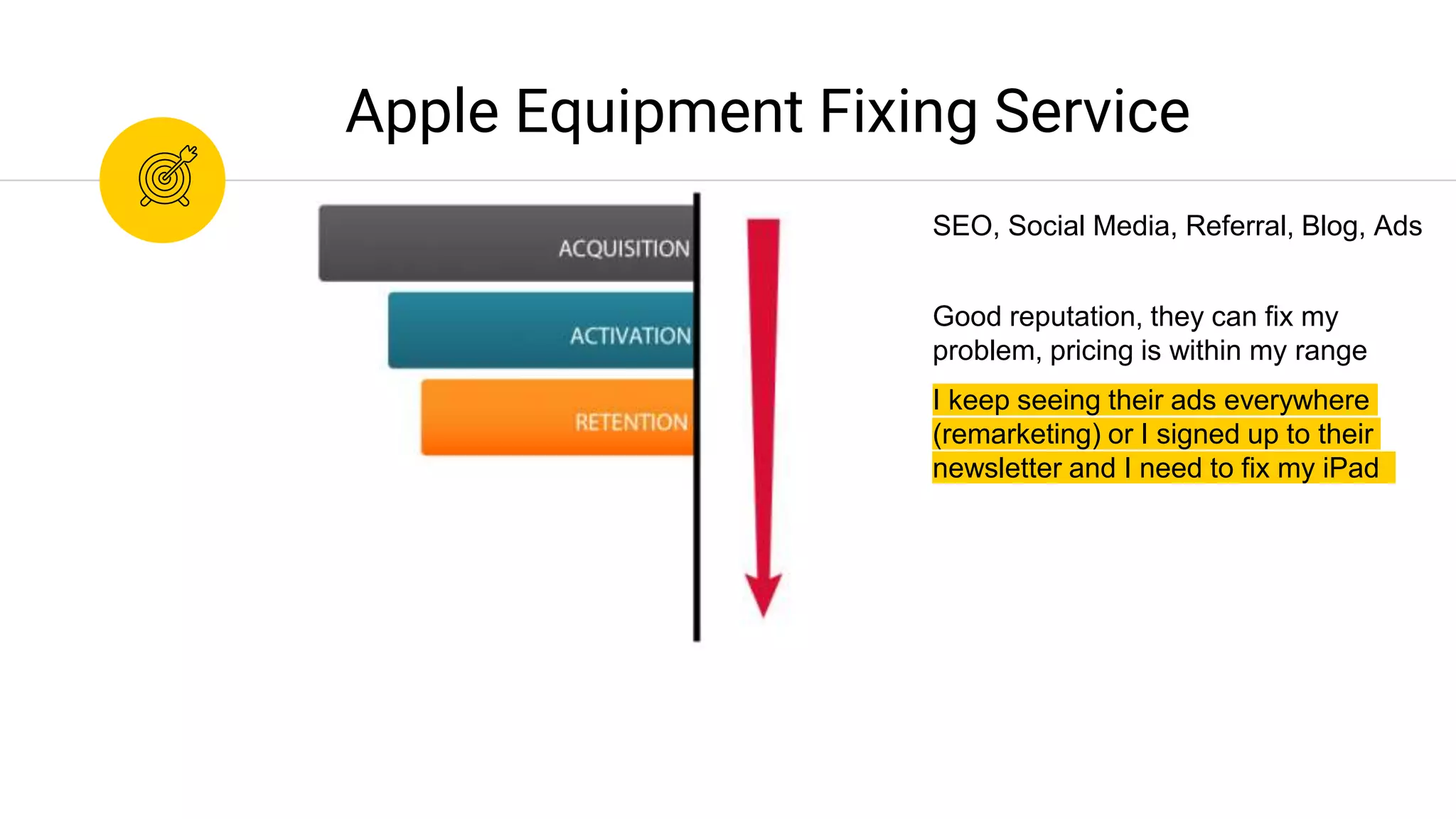 Apple Equipment Fixing Service

ACQUISITION

ACTIVATION

RETENTION

SEO, Social Media, Referral, Blog, Ads

Good reputation, they can fix my problem, pricing is within my range

I keep seeing their ads everywhere (remarketing) or I signed up to their newsletter and I need to fix my iPad